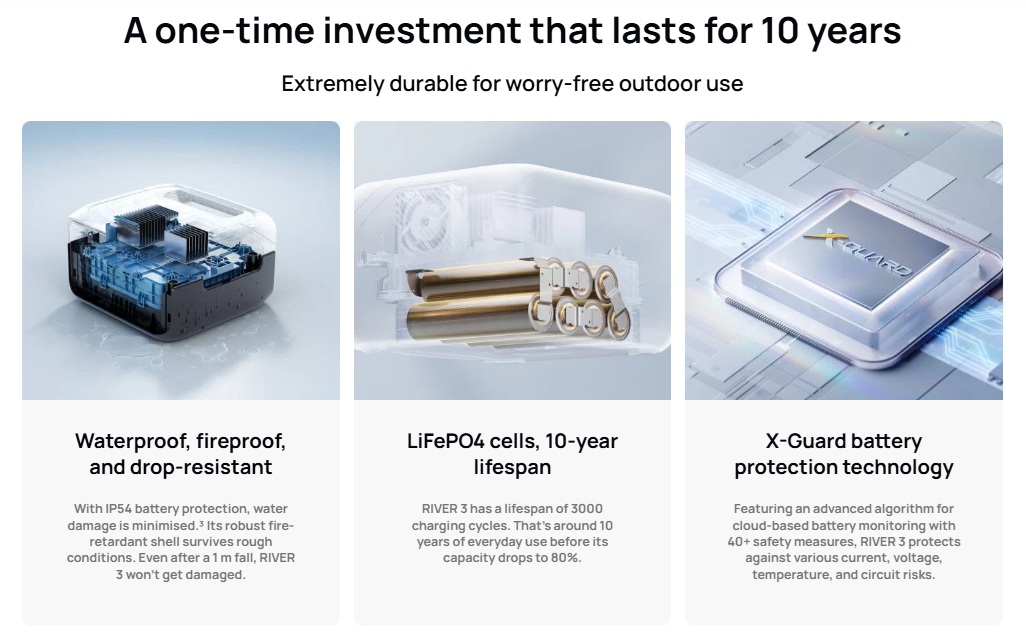 A one-time investment that lasts for 10 years

Extremely durable for worry-free outdoor use

X-GUARD

Waterproof, fireproof, and drop-resistant

With IP54 battery protection, water damage is minimised.³ Its robust fire-retardant shell survives rough conditions. Even after a 1 m fall, RIVER 3 won't get damaged.

LiFePO4 cells, 10-year lifespan

RIVER 3 has a lifespan of 3000 charging cycles. That's around 10 years of everyday use before its capacity drops to 80%.

X-Guard battery protection technology

Featuring an advanced algorithm for cloud-based battery monitoring with 40+ safety measures, RIVER 3 protects against various current, voltage, temperature, and circuit risks.